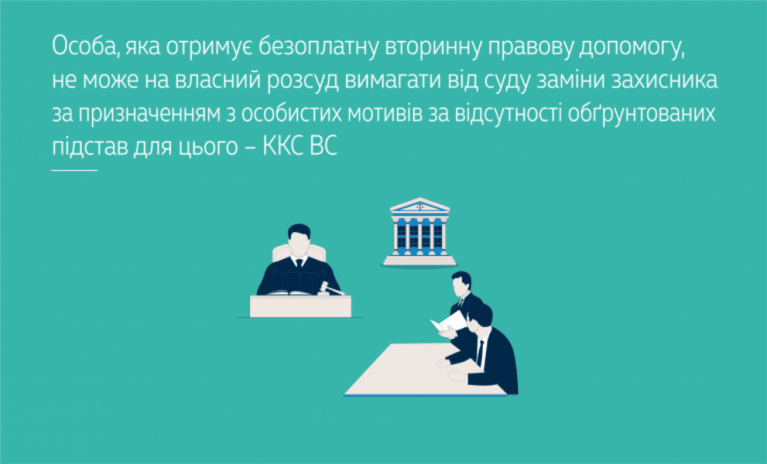 Особа, яка отримує безоплатну вторинну правову допомогу, не може на власний розсуд вимагати від суду заміни захисника за призначенням з особистих мотивів за відсутності обґрунтованих підстав для цього – ККС ВС